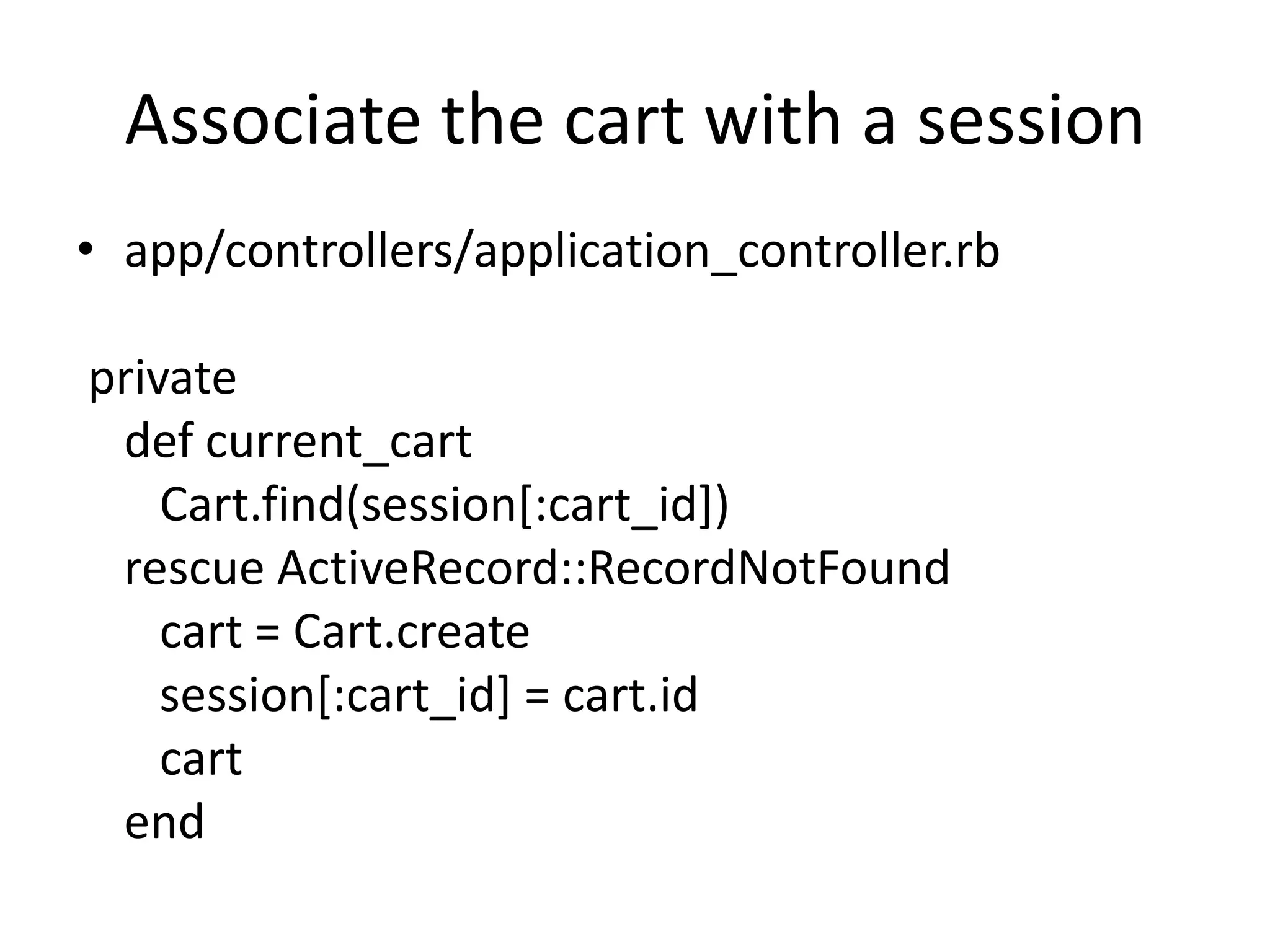 Associate the cart with a session

• app/controllers/application_controller.rb

private
  def current_cart
    Cart.find(session[:cart_id])
  rescue ActiveRecord::RecordNotFound
    cart = Cart.create
    session[:cart_id] = cart.id
    cart
  end